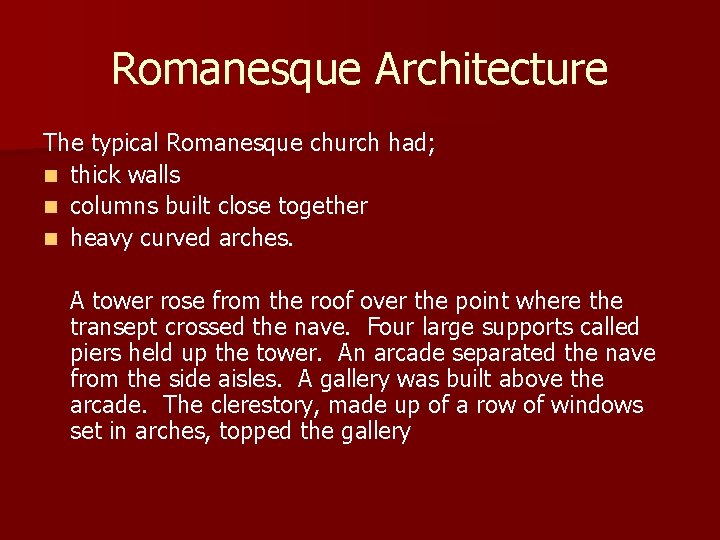 Romanesque Architecture

The typical Romanesque church had;
- thick walls
- columns built close together
- heavy curved arches.

A tower rose from the roof over the point where the transept crossed the nave.  Four large supports called piers held up the tower.  An arcade separated the nave from the side aisles.  A gallery was built above the arcade.  The clerestory, made up of a row of windows set in arches, topped the gallery